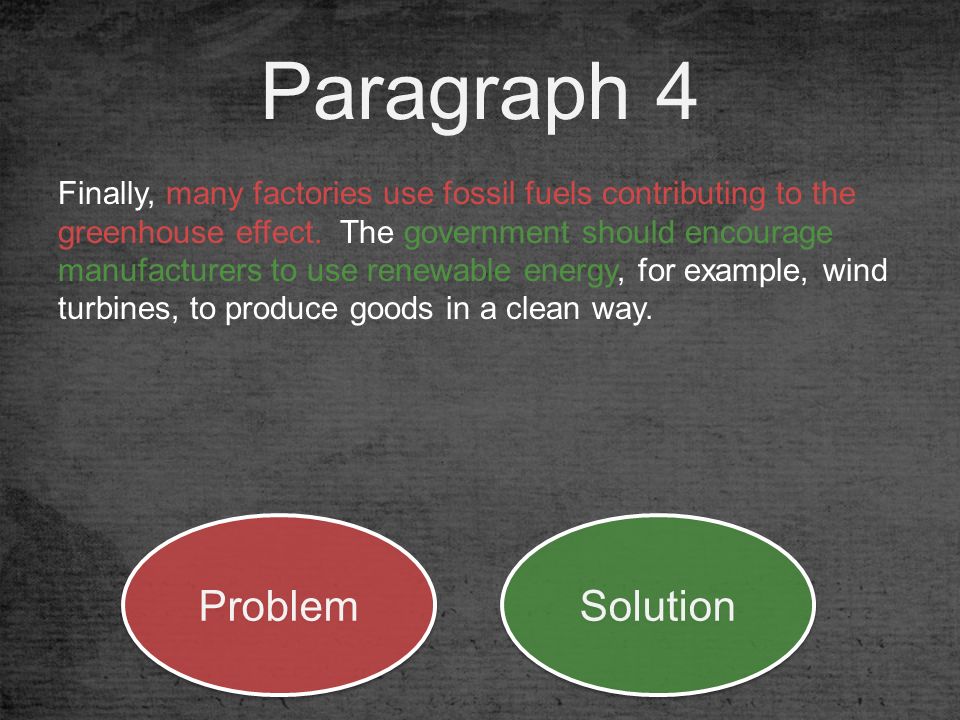 Paragraph 4

Finally, many factories use fossil fuels contributing to the greenhouse effect. The government should encourage manufacturers to use renewable energy, for example, wind turbines, to produce goods in a clean way.

Problem

Solution